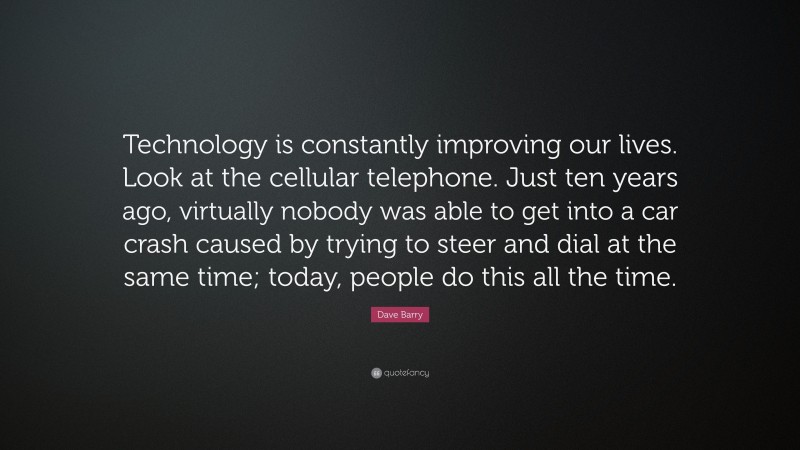 Technology is constantly improving our lives. Look at the cellular telephone. Just ten years ago, virtually nobody was able to get into a car crash caused by trying to steer and dial at the same time; today, people do this all the time.

Dave Barry

quotefancy